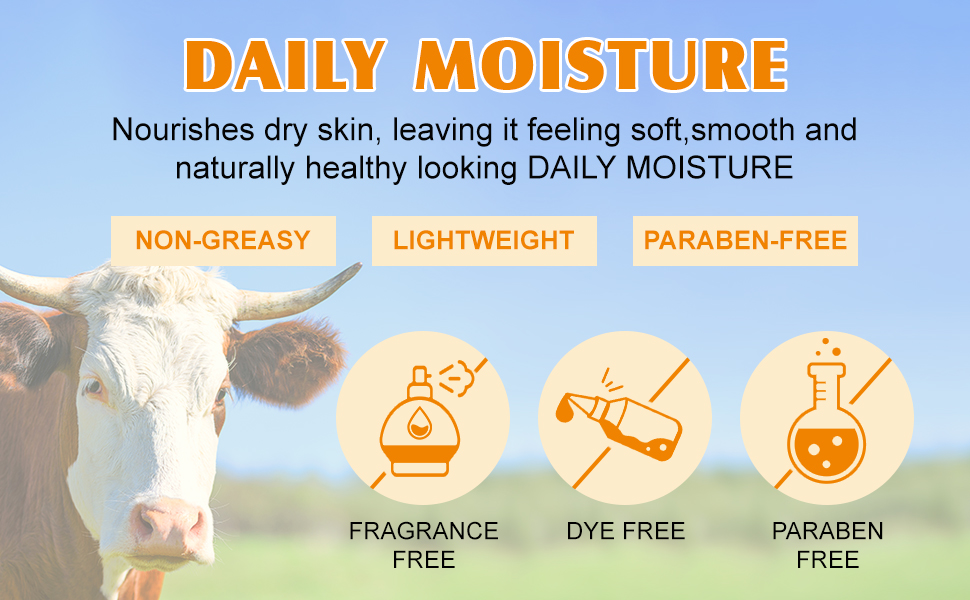 DAILY MOISTURE

Nourishes dry skin, leaving it feeling soft,smooth and naturally healthy looking DAILY MOISTURE

NON-GREASY

LIGHTWEIGHT

PARABEN-FREE

FRAGRANCE FREE

DYE FREE

PARABEN FREE